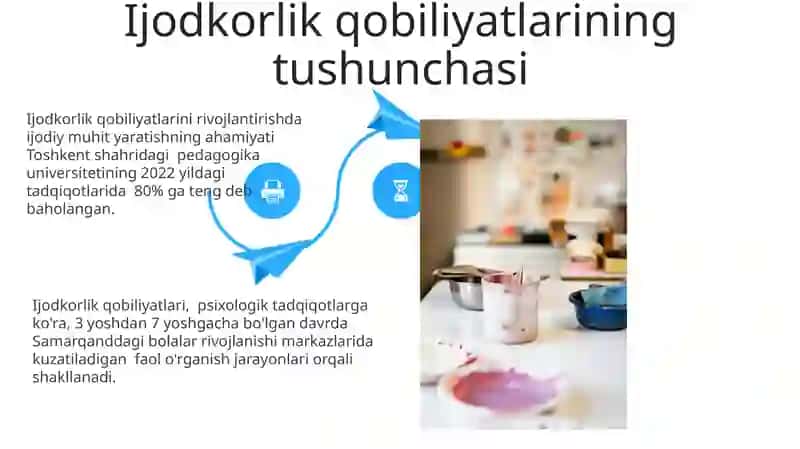 Ijodkorlik qobiliyatlarining tushunchasi

Ijodkorlik qobiliyatlarini rivojlantirishda ijodiy muhit yaratishning ahamiyati Toshkent shahridagi pedagogika universitetining 2022 yildagi tadqiqotlarida 80% ga teng deb baholangan.

Ijodkorlik qobiliyatlari, psixologik tadqiqotlarga ko'ra, 3 yoshdan 7 yoshgacha bo'lgan davrda Samarqanddagi bolalar rivojlanishi markazlarida kuzatiladigan faol o'rganish jarayonlari orqali shakllanadi.